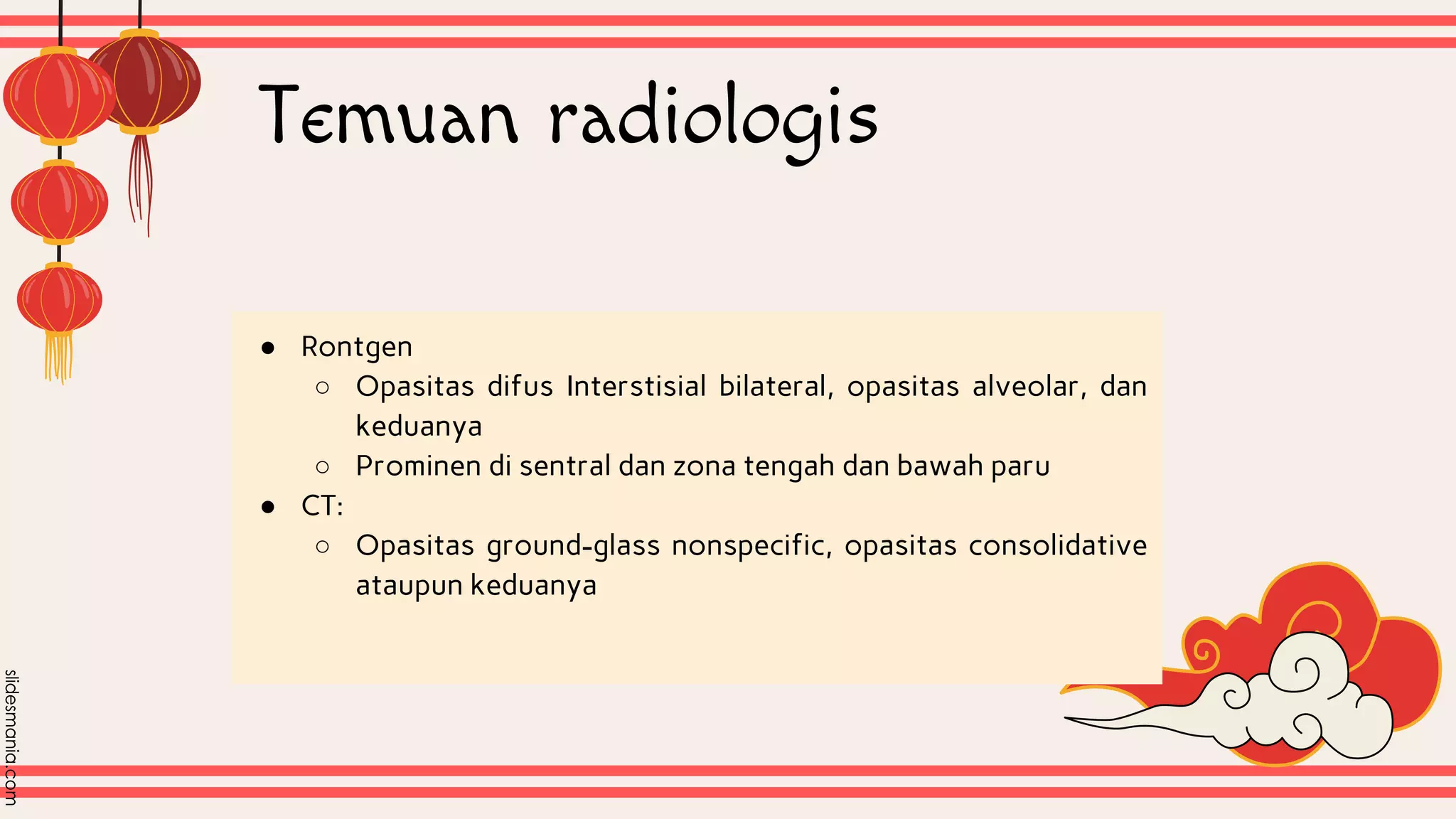 Temuan radiologis

● Rontgen
  ○ Opasitas difus Interstisial bilateral, opasitas alveolar, dan keduanya
  ○ Prominen di sentral dan zona tengah dan bawah paru
● CT:
  ○ Opasitas ground-glass nonspecific, opasitas consolidative ataupun keduanya

slidesmania.com